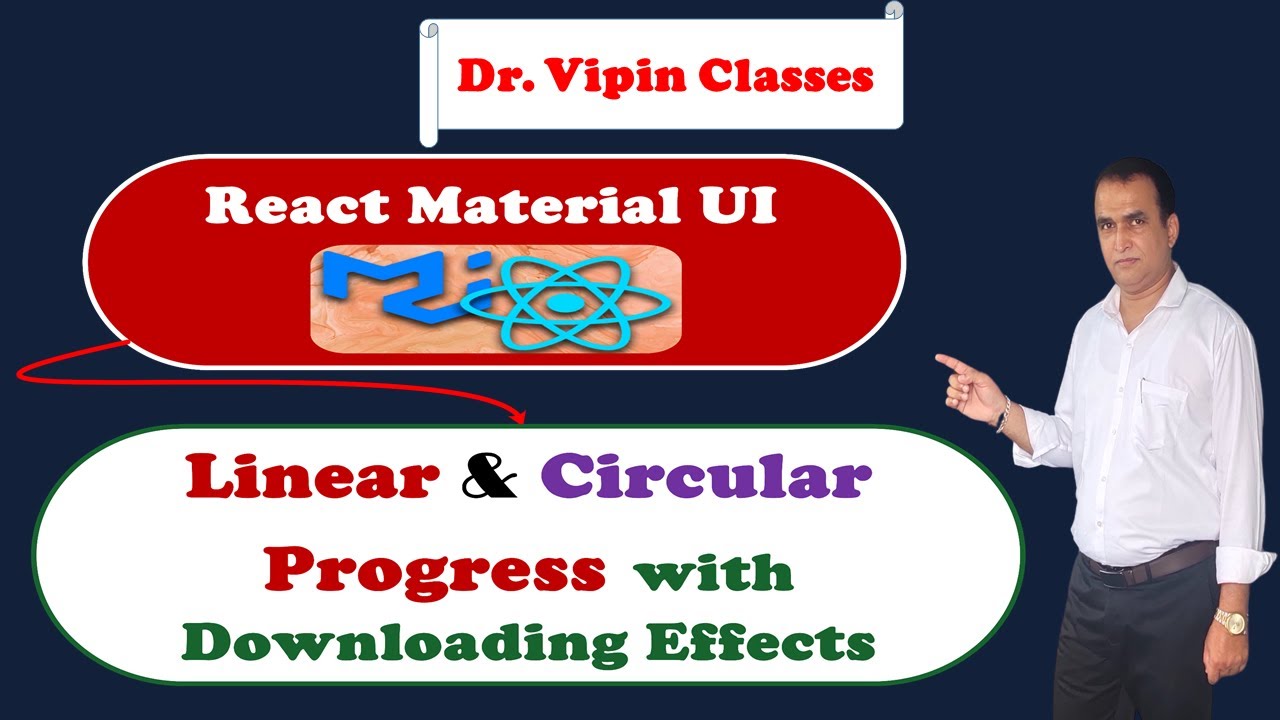 Dr. Vipin Classes

React Material UI

Linear & Circular Progress with Downloading Effects